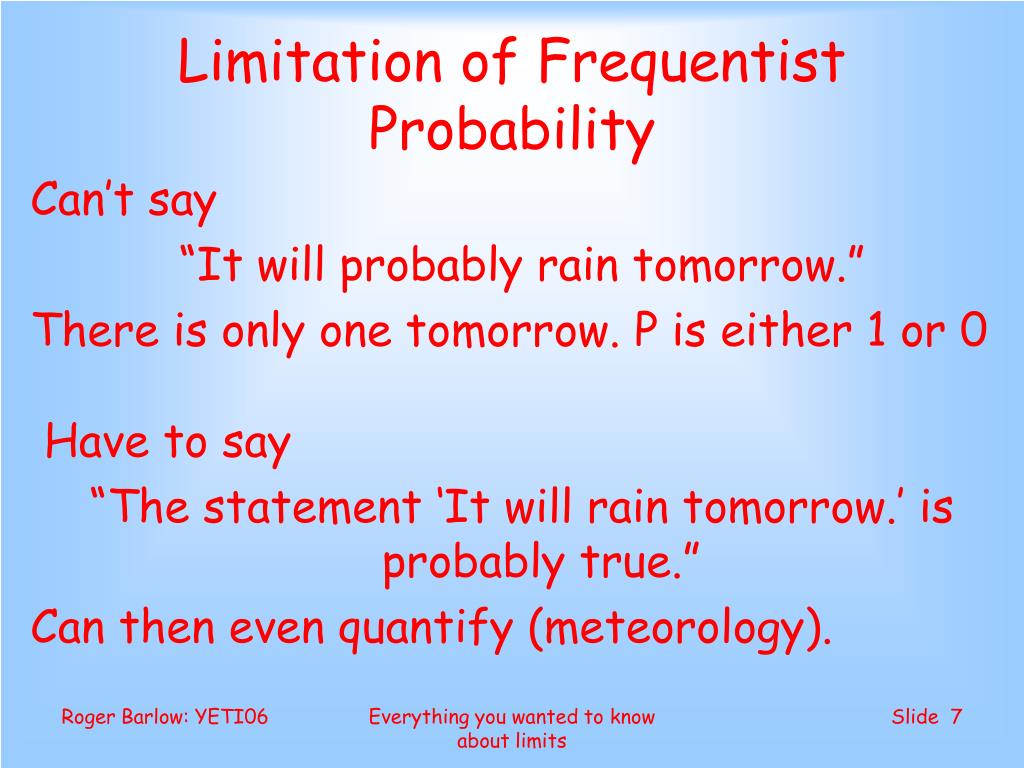 Limitation of Frequentist Probability

Can’t say

“It will probably rain tomorrow.”

There is only one tomorrow. P is either 1 or 0

Have to say

“The statement ‘It will rain tomorrow.’ is probably true.”

Can then even quantify (meteorology).

Roger Barlow: YETI06

Everything you wanted to know about limits

Slide 7